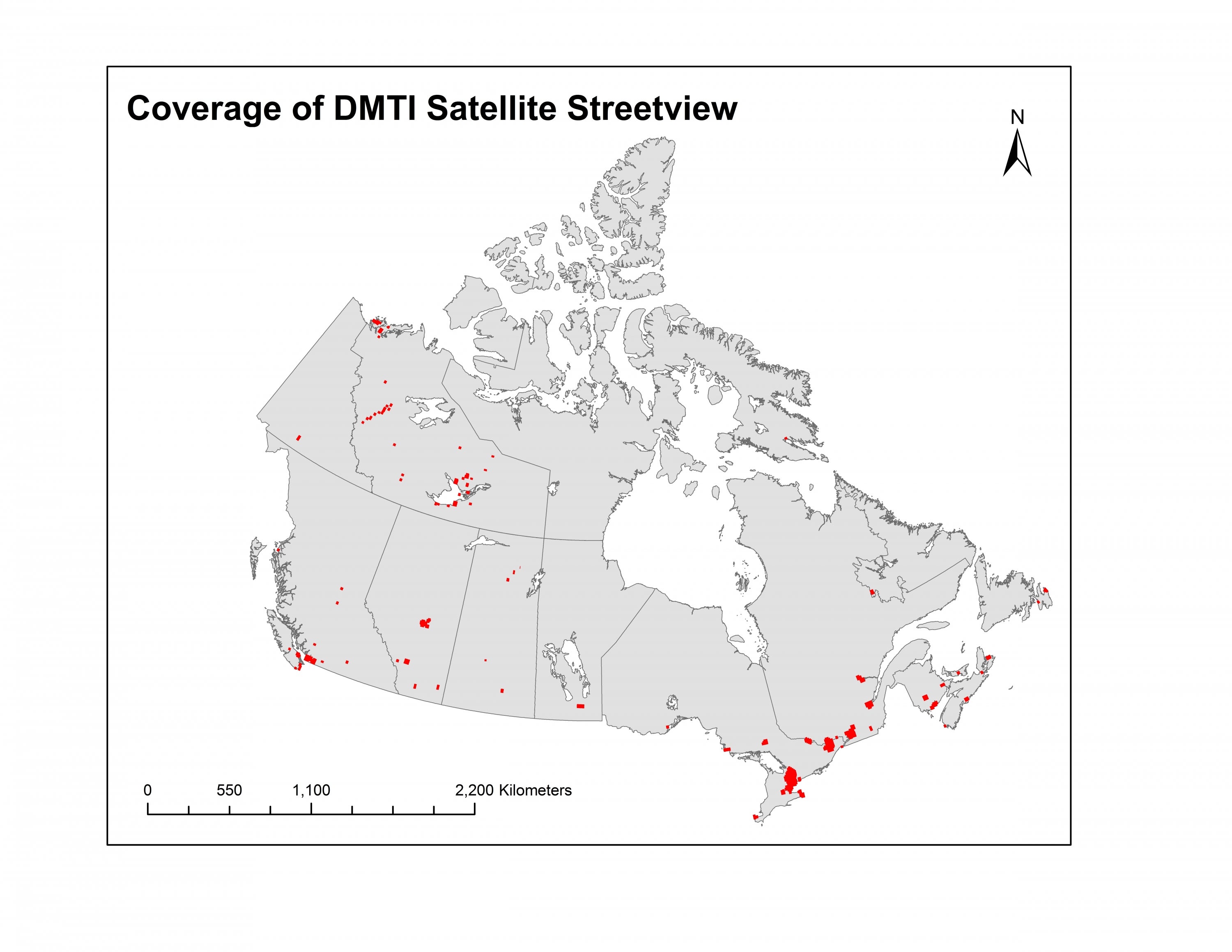 Coverage of DMTI Satellite Streetview

N

0 550 1,100 2,200 Kilometers